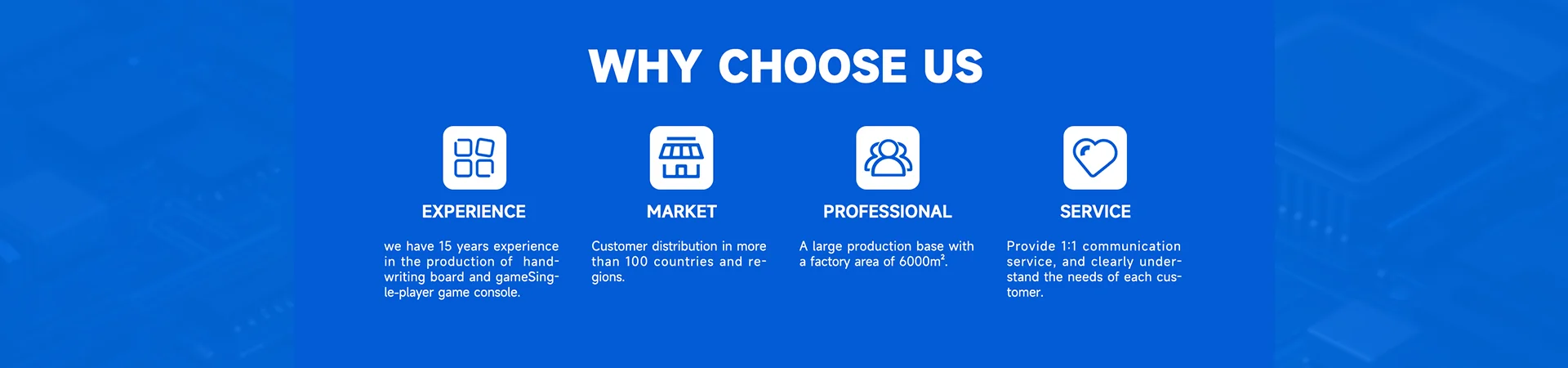 WHY CHOOSE US

EXPERIENCE

we have 15 years experience in the production of handwriting board and gameSingle-player game console.

MARKET

Customer distribution in more than 100 countries and regions.

PROFESSIONAL

A large production base with a factory area of 6000m².

SERVICE

Provide 1:1 communication service, and clearly understand the needs of each customer.